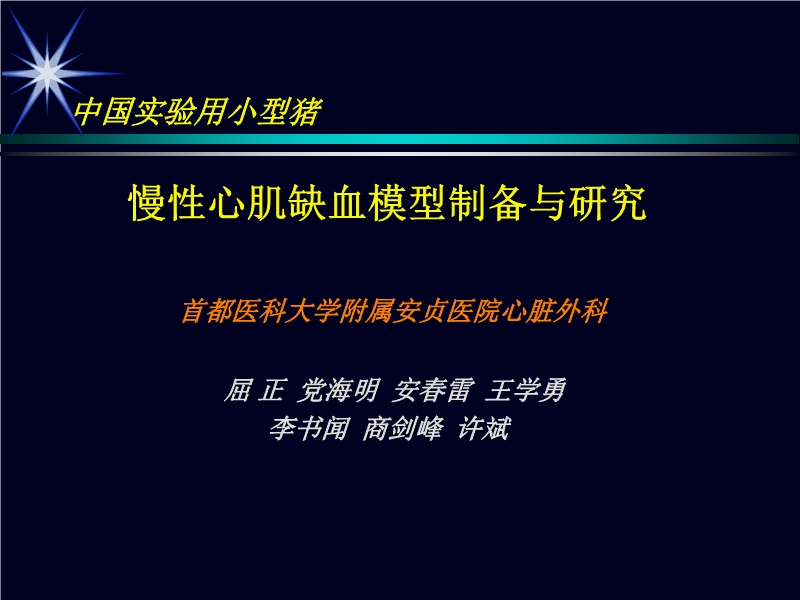 中国实验用小型猪

慢性心肌缺血模型制备与研究

首都医科大学附属安贞医院心脏外科

屈 正 党海明 安春雷 王学勇
李书闻 商剑峰 许斌